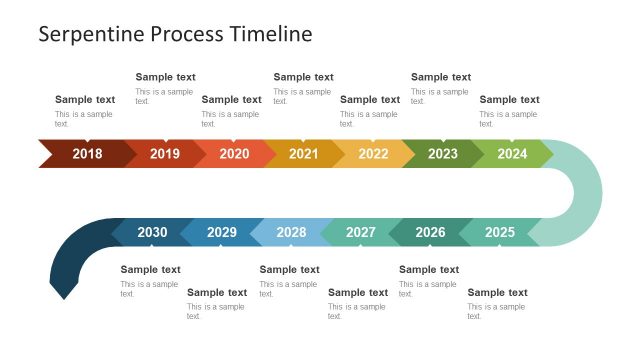 Serpentine Process Timeline

Sample text
This is a sample text.

Sample text
This is a sample text.

Sample text
This is a sample text.

Sample text
This is a sample text.

Sample text
This is a sample text.

Sample text
This is a sample text.

Sample text
This is a sample text.

2018 2019 2020 2021 2022 2023 2024

2030 2029 2028 2027 2026 2025

Sample text
This is a sample text.

Sample text
This is a sample text.

Sample text
This is a sample text.

Sample text
This is a sample text.

Sample text
This is a sample text.

Sample text
This is a sample text.